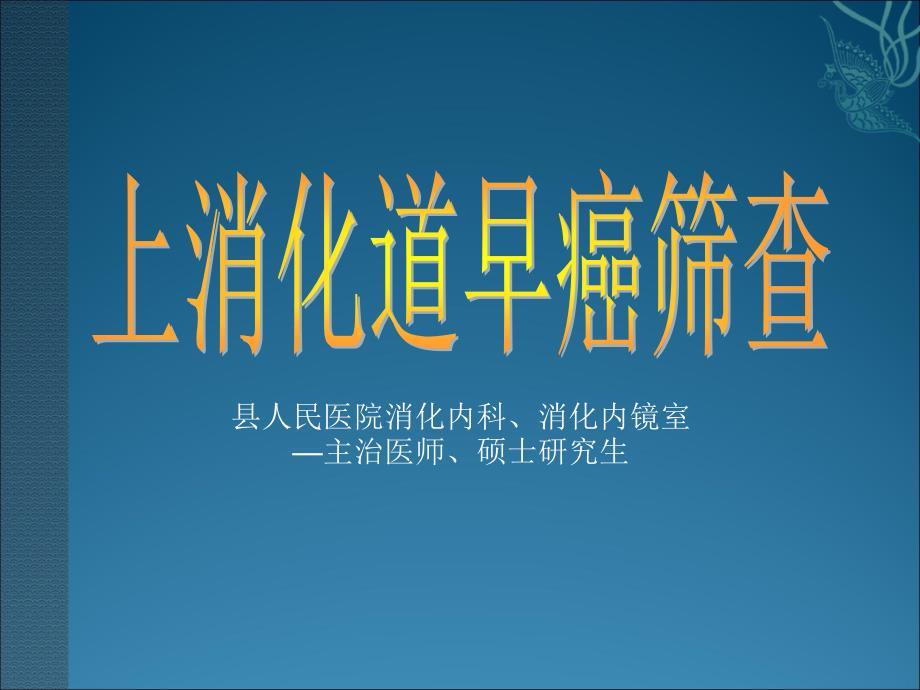 上消化道早癌筛查

县人民医院消化内科、消化内镜室
—主治医师、硕士研究生